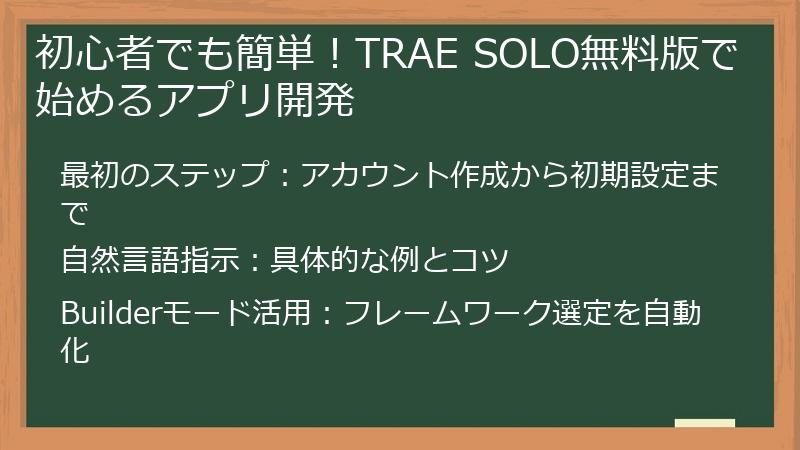 初心者でも簡単！TRAE SOLO無料版で始めるアプリ開発

最初のステップ：アカウント作成から初期設定まで

自然言語指示：具体的な例とコツ

Builderモード活用：フレームワーク選定を自動化